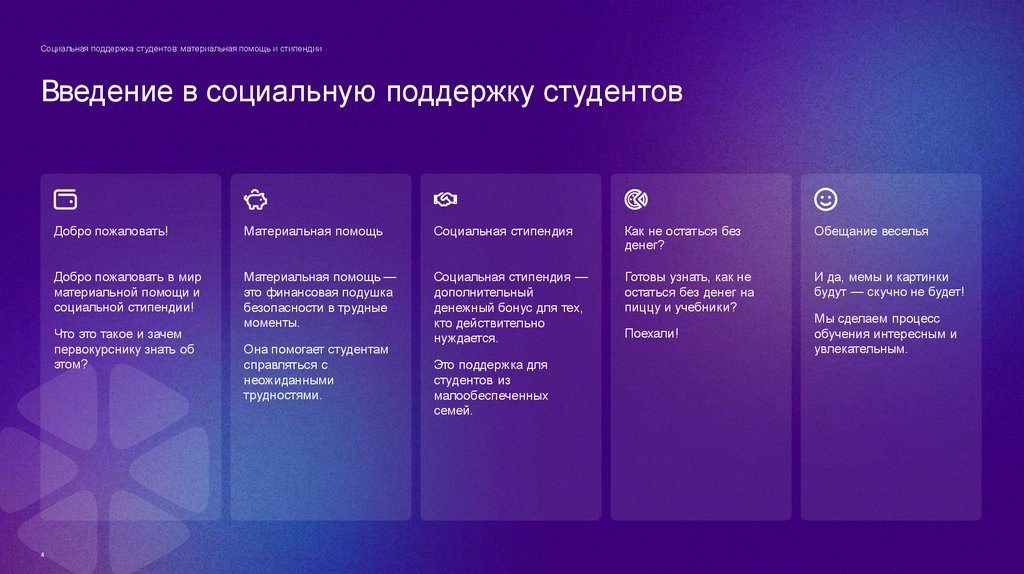 Социальная поддержка студентов: материальная помощь и стипендии

Введение в социальную поддержку студентов

Добро пожаловать!

Добро пожаловать в мир материальной помощи и социальной стипендии!

Что это такое и зачем первокурснику знать об этом?

Материальная помощь

Материальная помощь — это финансовая подушка безопасности в трудные моменты.

Она помогает студентам справляться с неожиданными трудностями.

Социальная стипендия

Социальная стипендия — дополнительный денежный бонус для тех, кто действительно нуждается.

Это поддержка для студентов из малообеспеченных семей.

Как не остаться без денег?

Готовы узнать, как не остаться без денег на пиццу и учебники?

Поехали!

Обещание веселья

И да, мемы и картинки будут — скучно не будет!

Мы сделаем процесс обучения интересным и увлекательным.

4